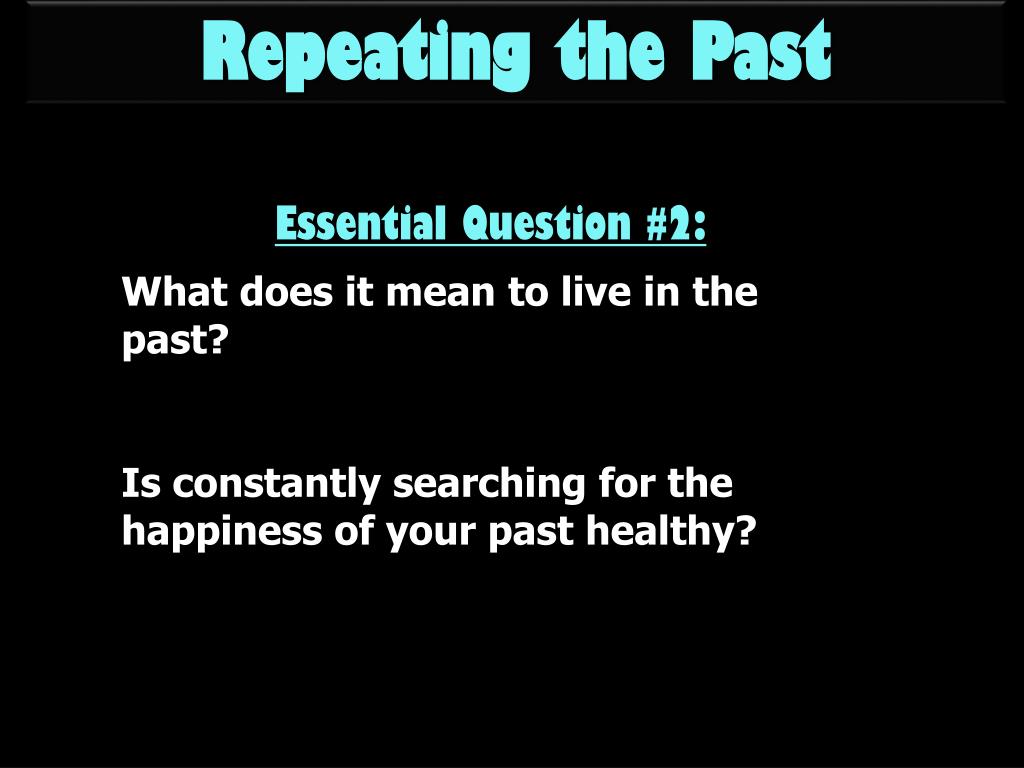 Repeating the Past

Essential Question #2:

What does it mean to live in the past?

Is constantly searching for the happiness of your past healthy?